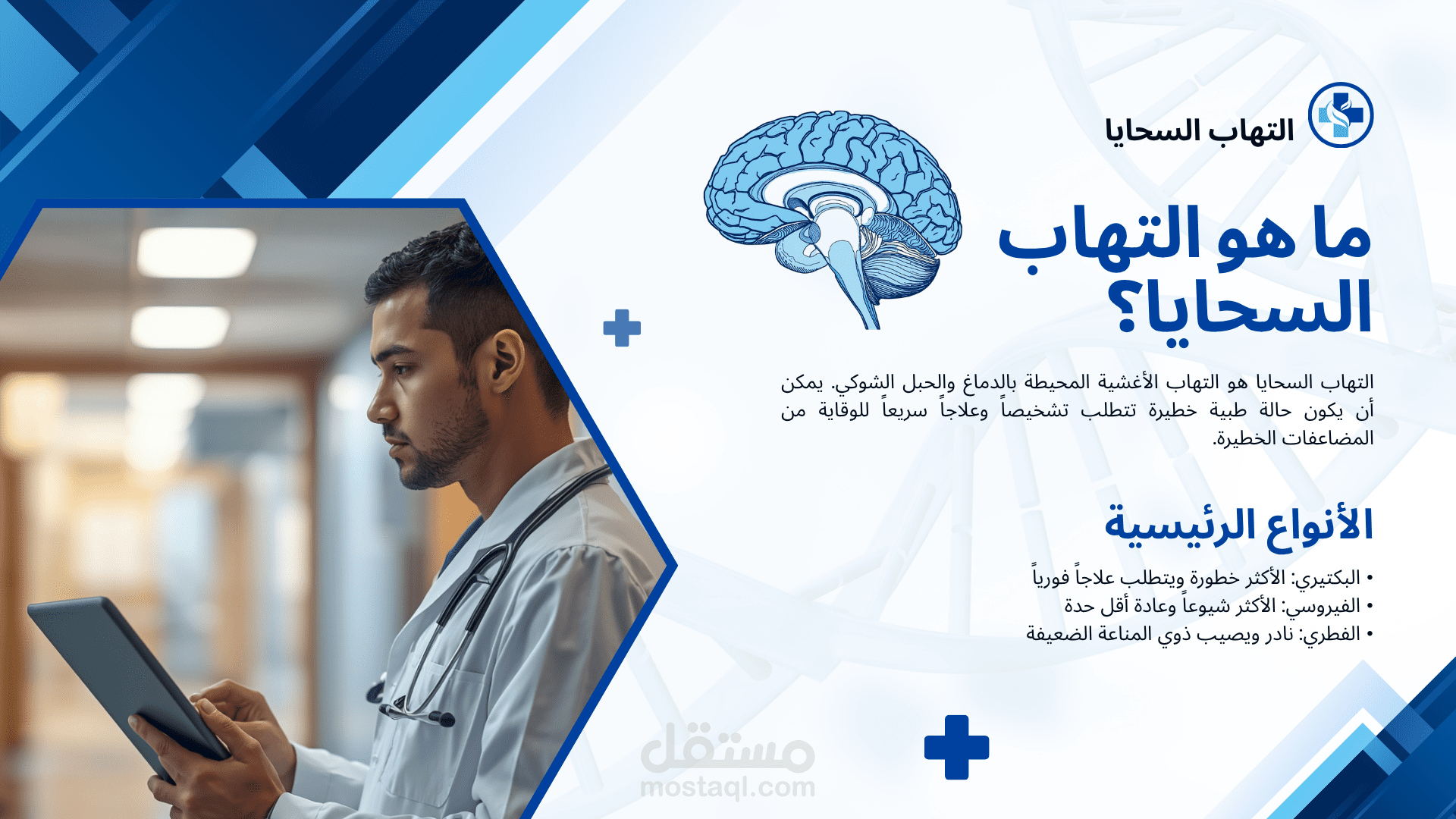 التهاب السحايا

ما هو التهاب السحايا؟

التهاب السحايا هو التهاب الأغشية المحيطة بالدماغ والحبل الشوكي. يمكن أن يكون حالة طبية خطيرة تتطلب تشخيصاً وعلاجاً سريعاً للوقاية من المضاعفات الخطيرة.

الأنواع الرئيسية

• البكتيري: الأكثر خطورة ويتطلب علاجاً فورياً
• الفيروسي: الأكثر شيوعاً وعادة أقل حدة
• الفطري: نادر ويصيب ذوي المناعة الضعيفة

مستقل
mostaql.com